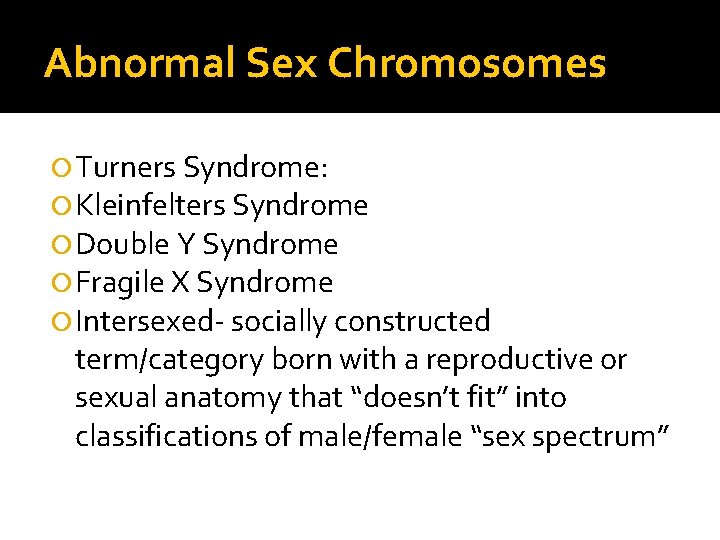 Abnormal Sex Chromosomes

Turners Syndrome:
Kleinfelters Syndrome
Double Y Syndrome
Fragile X Syndrome
Intersexed- socially constructed term/category born with a reproductive or sexual anatomy that “doesn’t fit” into classifications of male/female “sex spectrum”